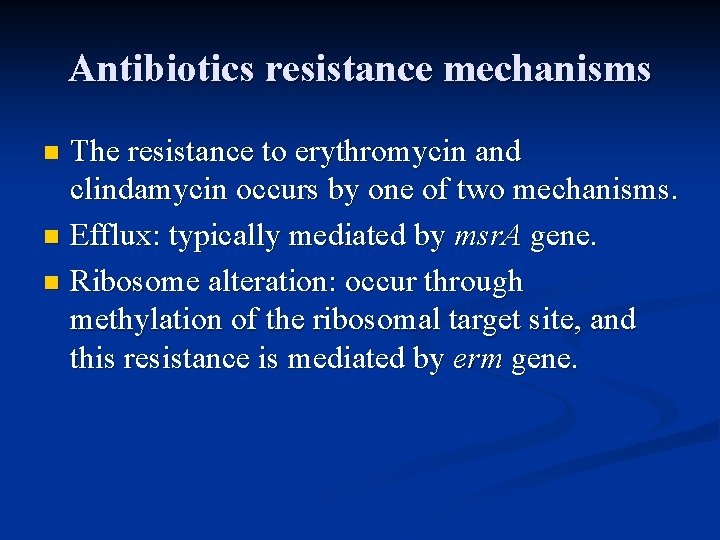 Antibiotics resistance mechanisms

- The resistance to erythromycin and clindamycin occurs by one of two mechanisms.
- Efflux: typically mediated by msrA gene.
- Ribosome alteration: occur through methylation of the ribosomal target site, and this resistance is mediated by erm gene.